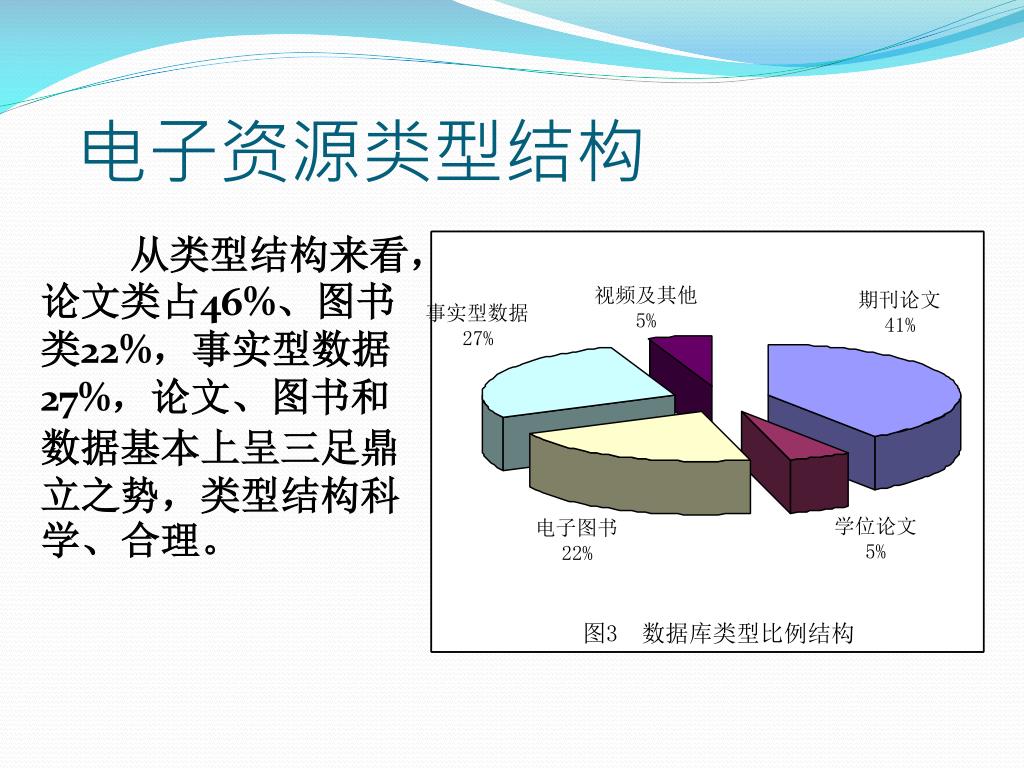 电子资源类型结构

从类型结构来看，论文类占46%、图书类22%，事实型数据27%，论文、图书和数据基本上呈三足鼎立之势，类型结构科学、合理。

事实型数据
27%

视频及其他
5%

期刊论文
41%

电子图书
22%

学位论文
5%

图3 数据库类型比例结构